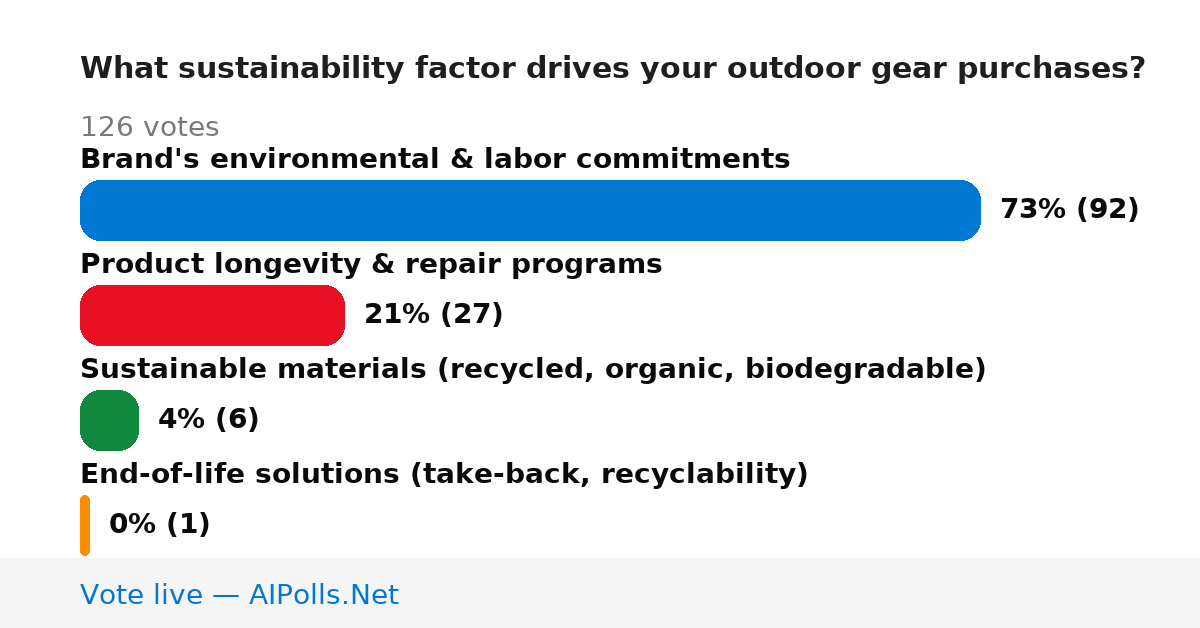 What sustainability factor drives your outdoor gear purchases?

126 votes

Brand's environmental & labor commitments

73% (92)

Product longevity & repair programs

21% (27)

Sustainable materials (recycled, organic, biodegradable)

4% (6)

End-of-life solutions (take-back, recyclability)

0% (1)

Vote live — AIPolls.Net